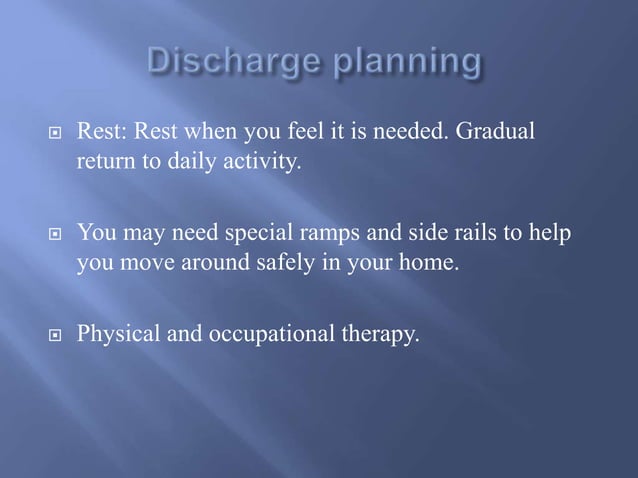 Discharge planning

Rest: Rest when you feel it is needed. Gradual return to daily activity.

You may need special ramps and side rails to help you move around safely in your home.

Physical and occupational therapy.